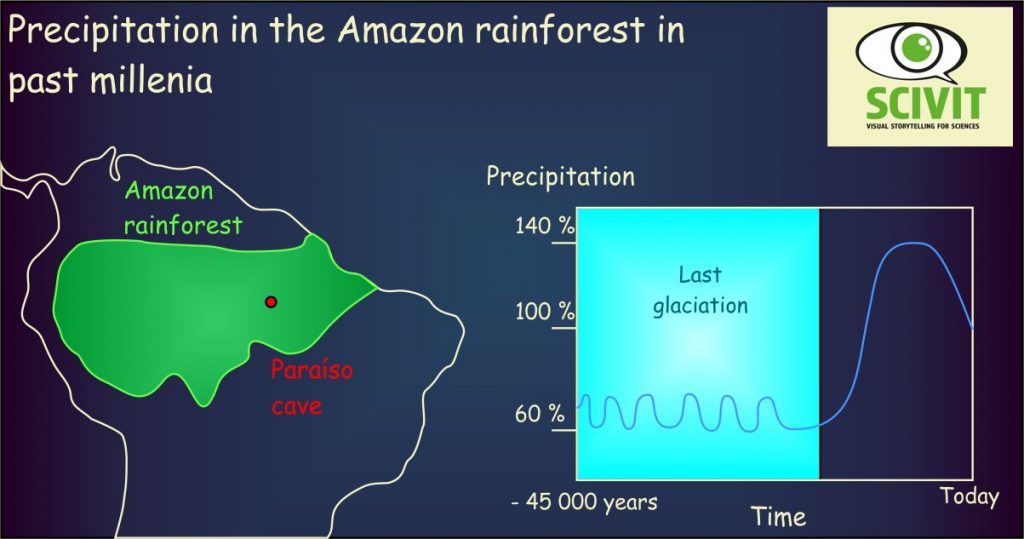 Precipitation in the Amazon rainforest in past millenia

SCIVIT
VISUAL STORYTELLING FOR SCIENCES

Amazon rainforest

Paraíso cave

Precipitation

140 %

100 %

60 %

Last glaciation

- 45 000 years

Time

Today